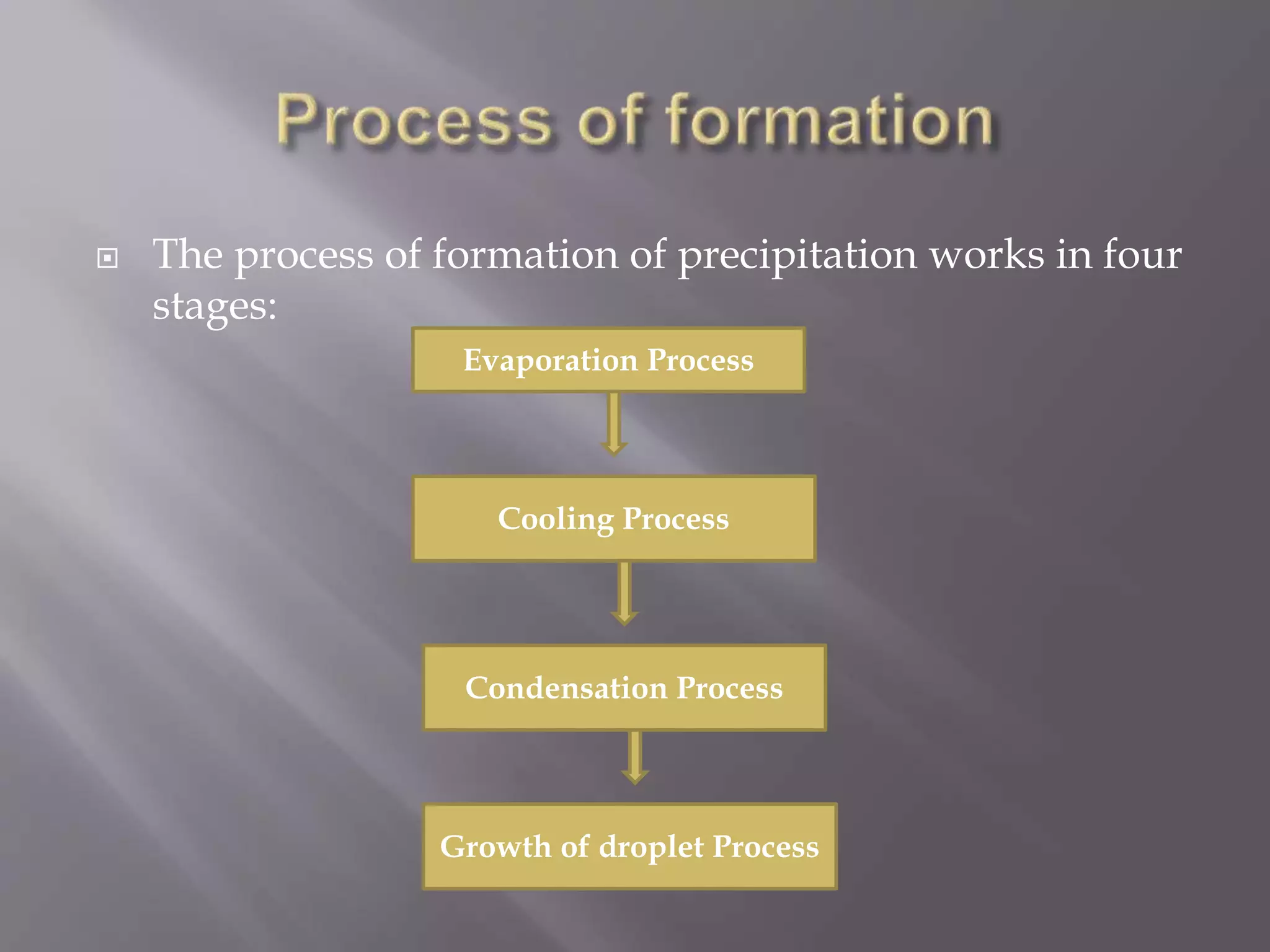 Process of formation

The process of formation of precipitation works in four stages:

Evaporation Process

Cooling Process

Condensation Process

Growth of droplet Process